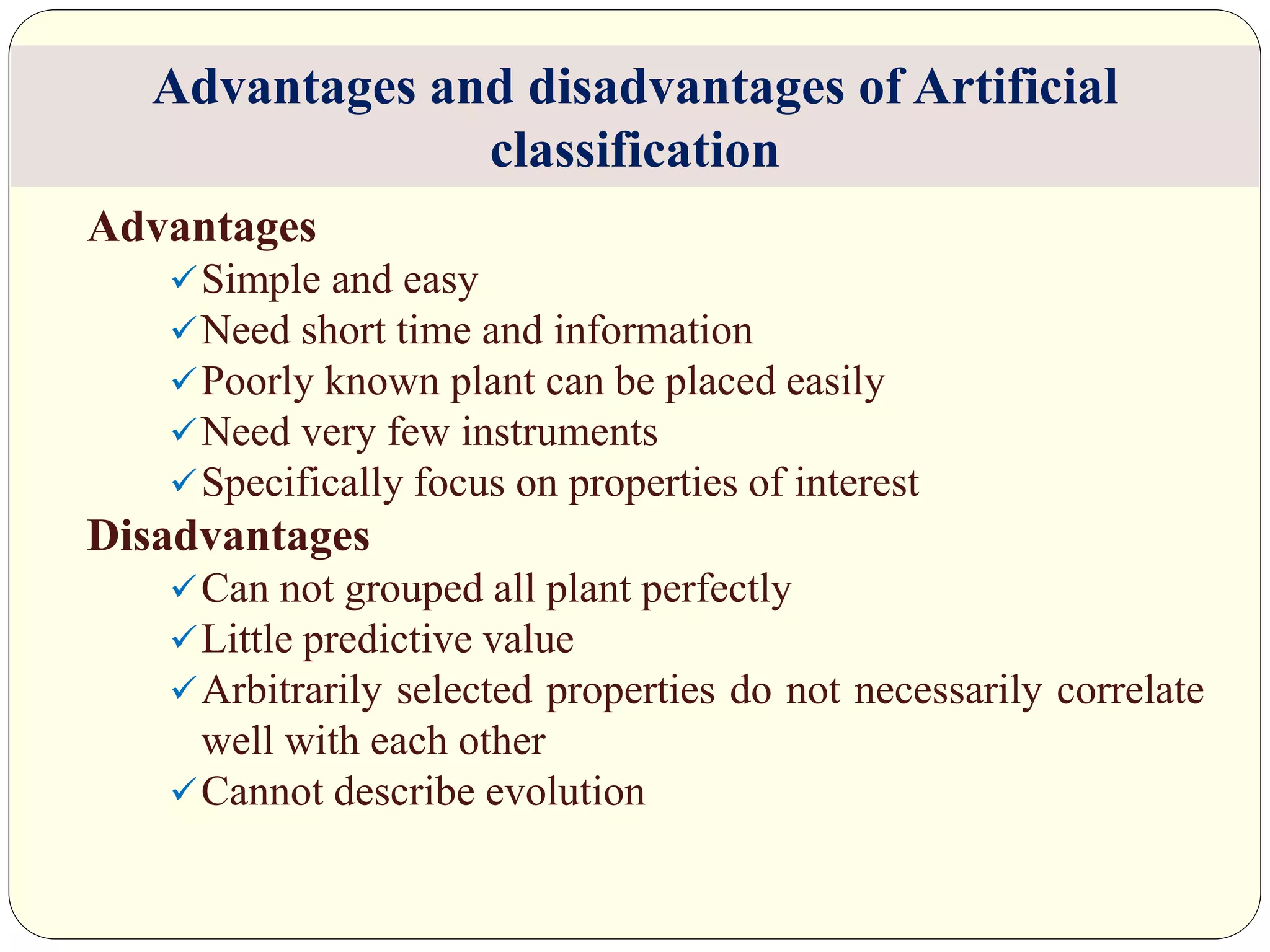 Advantages and disadvantages of Artificial classification

Advantages

✓ Simple and easy
✓ Need short time and information
✓ Poorly known plant can be placed easily
✓ Need very few instruments
✓ Specifically focus on properties of interest

Disadvantages

✓ Can not grouped all plant perfectly
✓ Little predictive value
✓ Arbitrarily selected properties do not necessarily correlate well with each other
✓ Cannot describe evolution